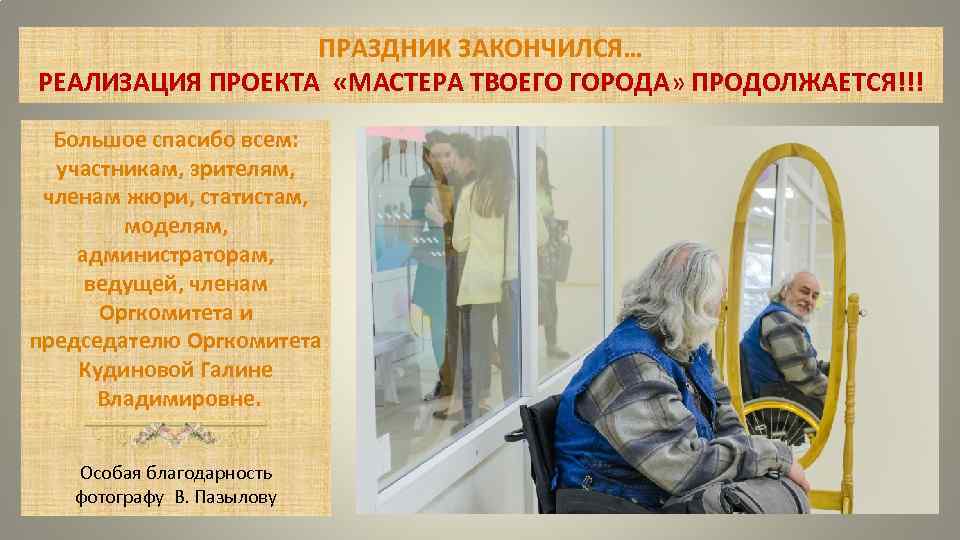 ПРАЗДНИК ЗАКОНЧИЛСЯ…
РЕАЛИЗАЦИЯ ПРОЕКТА «МАСТЕРА ТВОЕГО ГОРОДА» ПРОДОЛЖАЕТСЯ!!!

Большое спасибо всем: участникам, зрителям, членам жюри, статистам, моделям, администраторам, ведущей, членам Оргкомитета и председателю Оргкомитета Кудиновой Галине Владимировне.

Особая благодарность фотографу В. Пазылову